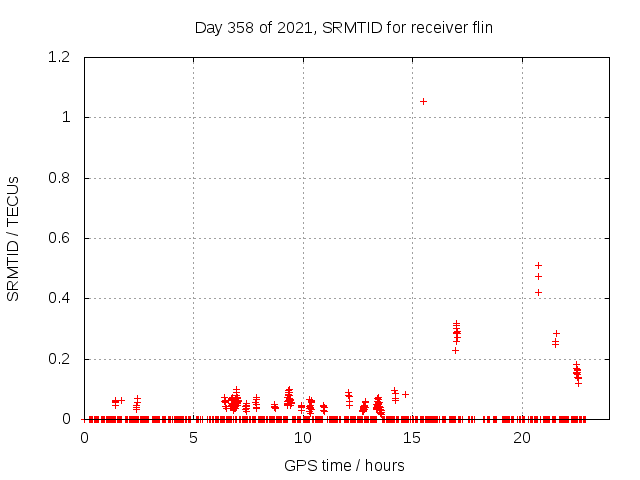 Day 358 of 2021, SRMTID for receiver flin

SRMTID / TECUs

1.2
1
0.8
0.6
0.4
0.2
0

0
5
10
15
20

GPS time / hours